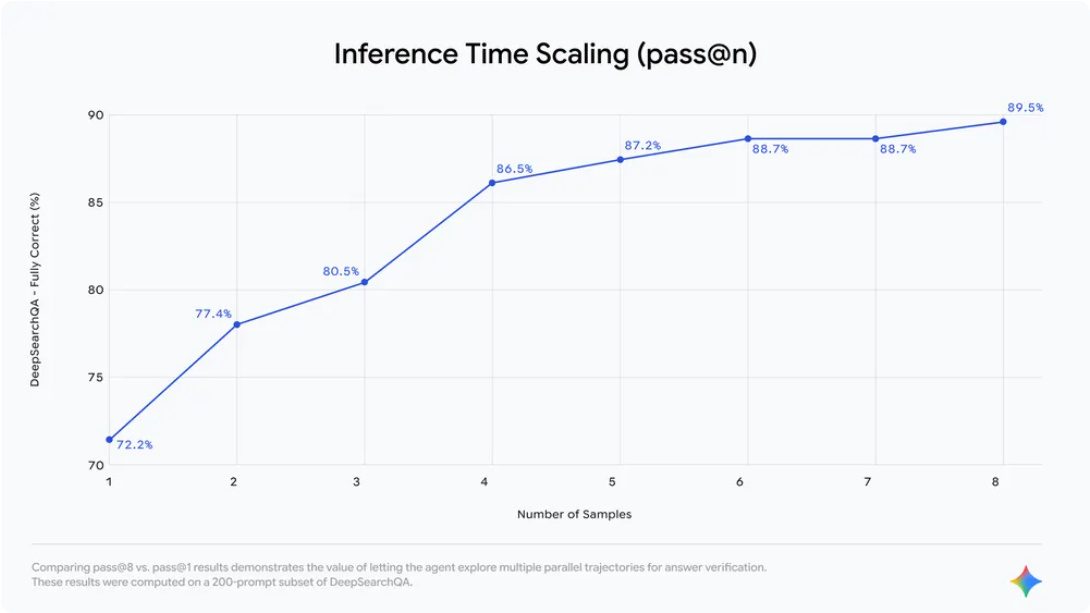 Inference Time Scaling (pass@n)

DeepSearchQA - Fully Correct (%)

90
85
80
75
70

72.2%
77.4%
80.5%
86.5%
87.2%
88.7%
88.7%
89.5%

1 2 3 4 5 6 7 8

Number of Samples

Comparing pass@8 vs. pass@1 results demonstrates the value of letting the agent explore multiple parallel trajectories for answer verification.
These results were computed on a 200-prompt subset of DeepSearchQA.